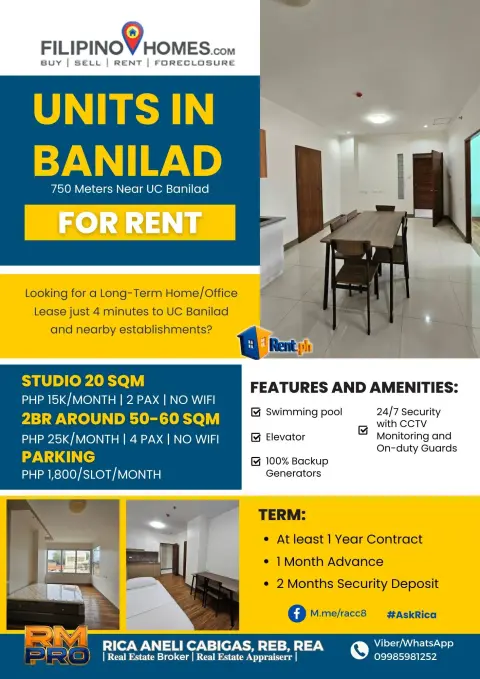 FILIPINO HOMES.com
BUY | SELL | RENT | FORECLOSURE

UNITS IN BANILAD
750 Meters Near UC Banilad

FOR RENT

Looking for a Long-Term Home/Office Lease just 4 minutes to UC Banilad and nearby establishments?

Rent.ph

STUDIO 20 SQM
PHP 15K/MONTH | 2 PAX | NO WIFI
2BR AROUND 50-60 SQM
PHP 25K/MONTH | 4 PAX | NO WIFI
PARKING
PHP 1,800/SLOT/MONTH

FEATURES AND AMENITIES:
☑ Swimming pool
☑ Elevator
☑ 100% Backup Generators
☑ 24/7 Security with CCTV Monitoring and On-duty Guards

TERM:
• At least 1 Year Contract
• 1 Month Advance
• 2 Months Security Deposit

M.me/racc8
#AskRica

RM PRO
RICA ANELI CABIGAS, REB, REA
| Real Estate Broker | Real Estate Appraiserr |
Viber/WhatsApp
09985981252